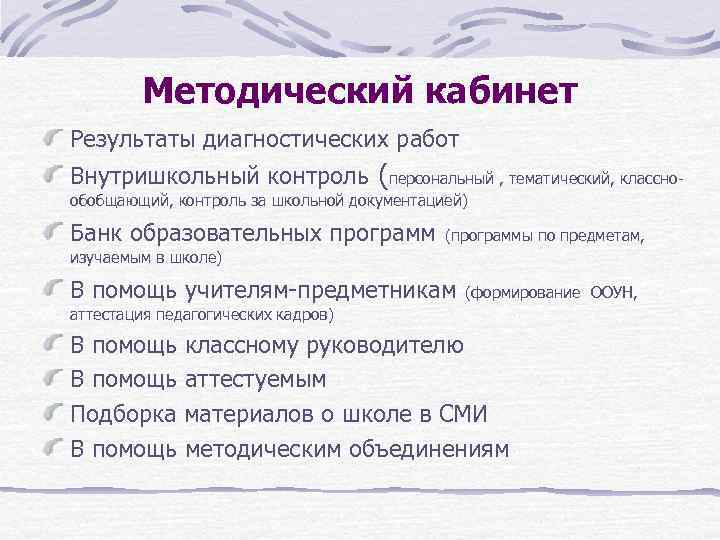 Методический кабинет

Результаты диагностических работ

Внутришкольный контроль (персональный , тематический, классно-обобщающий, контроль за школьной документацией)

Банк образовательных программ (программы по предметам, изучаемым в школе)

В помощь учителям-предметникам (формирование ООУН, аттестация педагогических кадров)

В помощь классному руководителю

В помощь аттестуемым

Подборка материалов о школе в СМИ

В помощь методическим объединениям